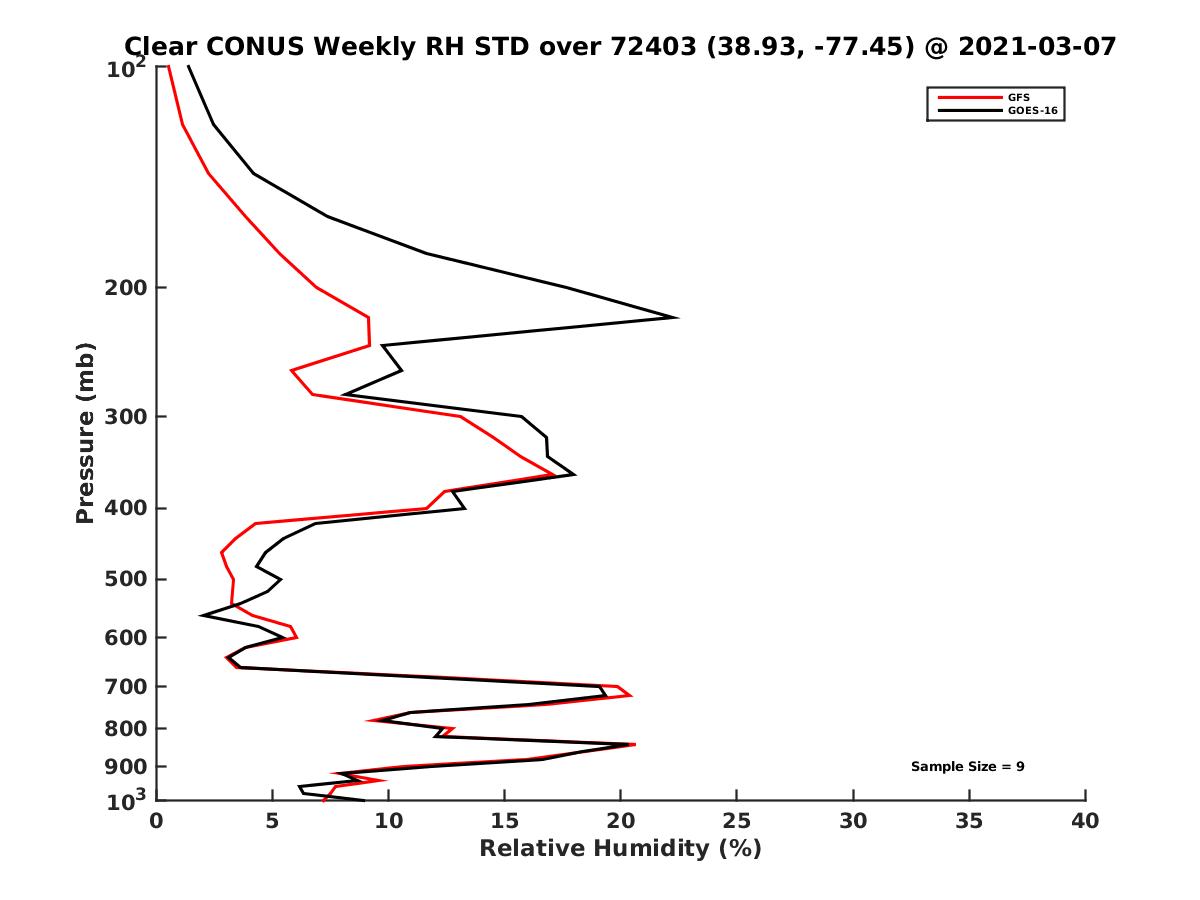 Clear CONUS Weekly RH STD over 72403 (38.93, -77.45) @ 2021-03-07

GFS
GOES-16

Pressure (mb)

$10^2$
200
300
400
500
600
700
800
900
$10^3$

Sample Size = 9

0
5
10
15
20
25
30
35
40

Relative Humidity (%)